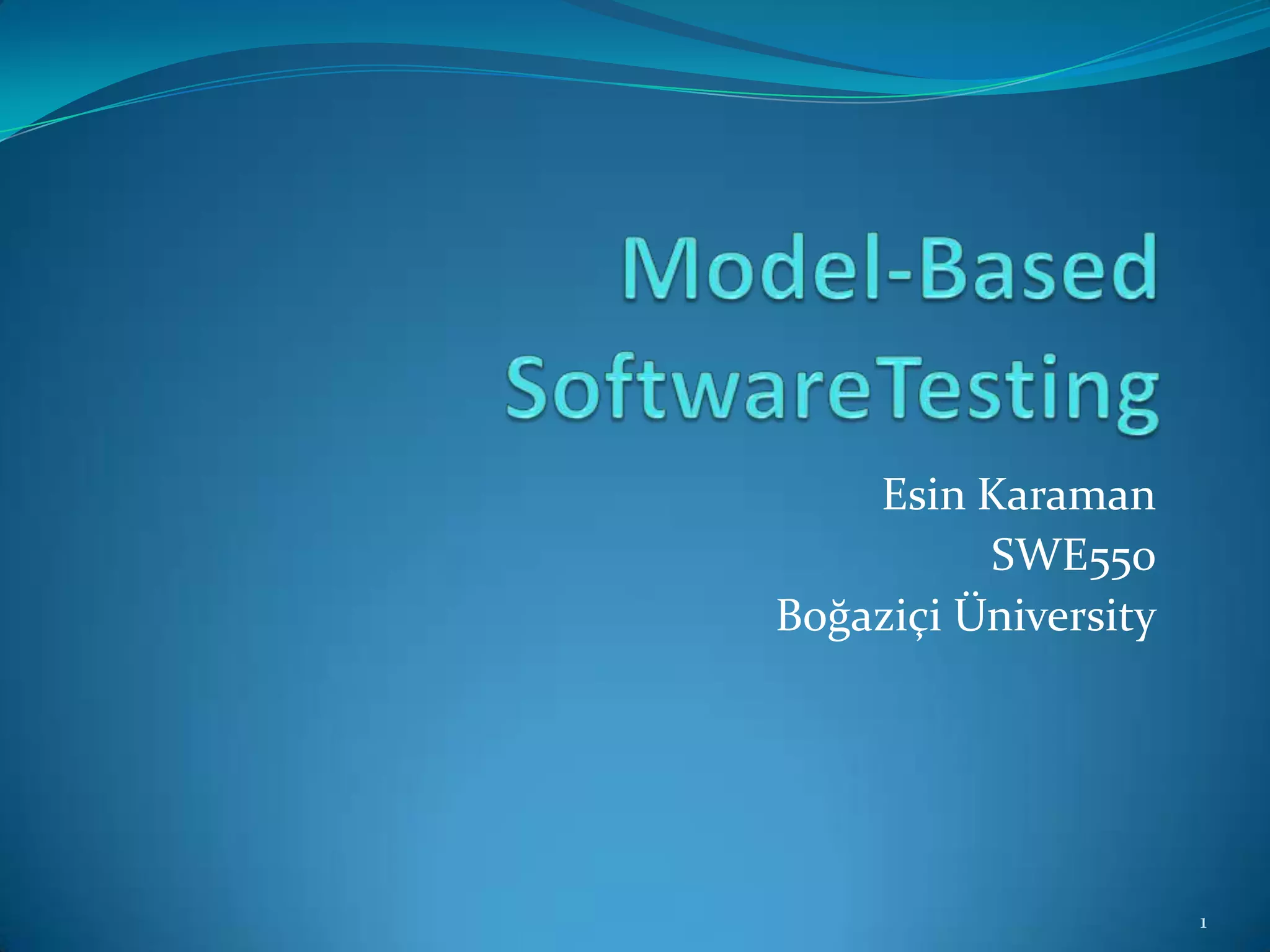 Model-Based SoftwareTesting

Esin Karaman
SWE550
Boğaziçi Üniversity

1